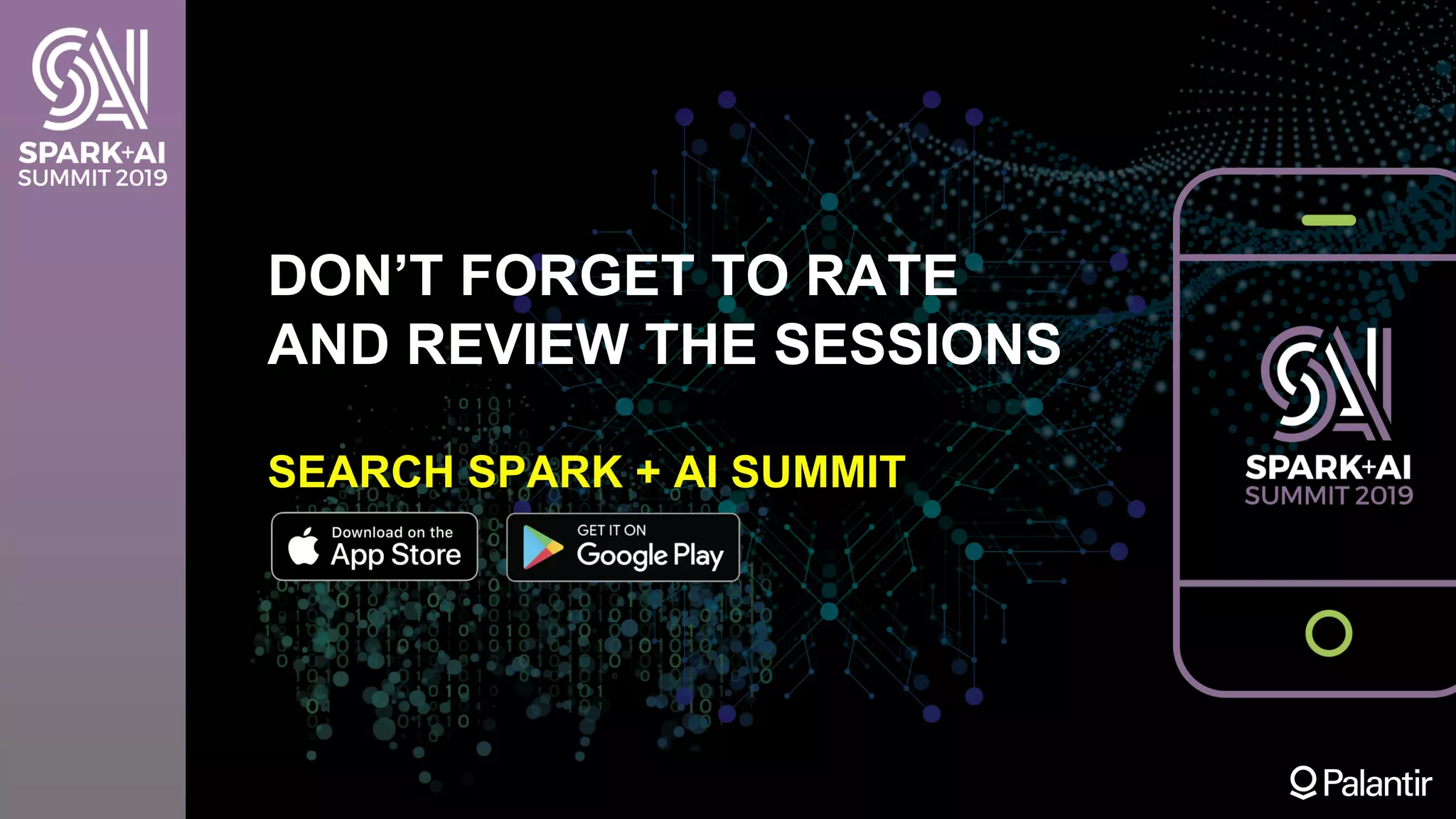 SPARK+AI SUMMIT 2019

DON'T FORGET TO RATE AND REVIEW THE SESSIONS

SEARCH SPARK + AI SUMMIT

Download on the App Store

GET IT ON Google Play

SPARK+AI SUMMIT 2019

Palantir